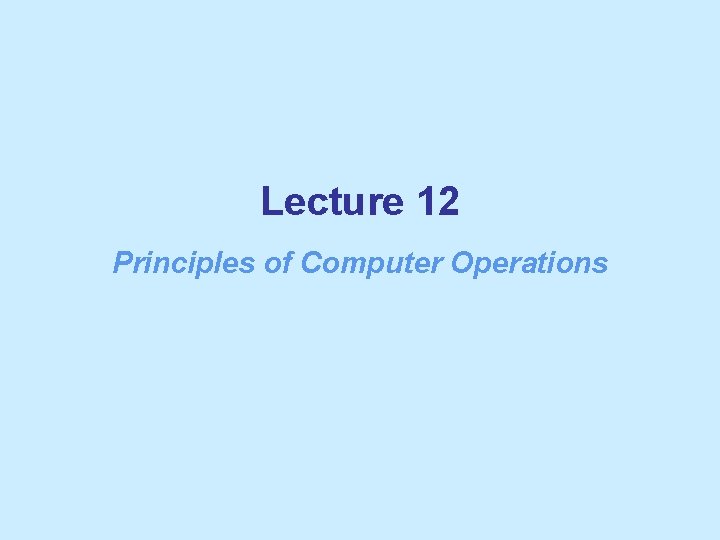 Lecture 12

Principles of Computer Operations